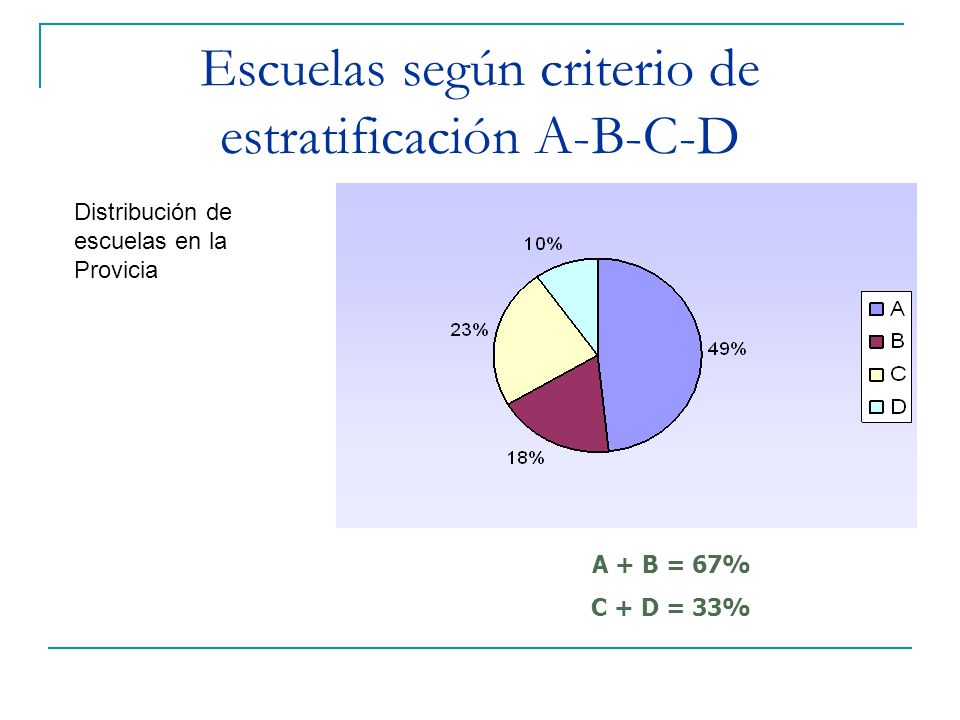 Escuelas según criterio de estratificación A-B-C-D

Distribución de escuelas en la Provicia

10%
23%
49%
18%

A
B
C
D

A + B = 67%
C + D = 33%